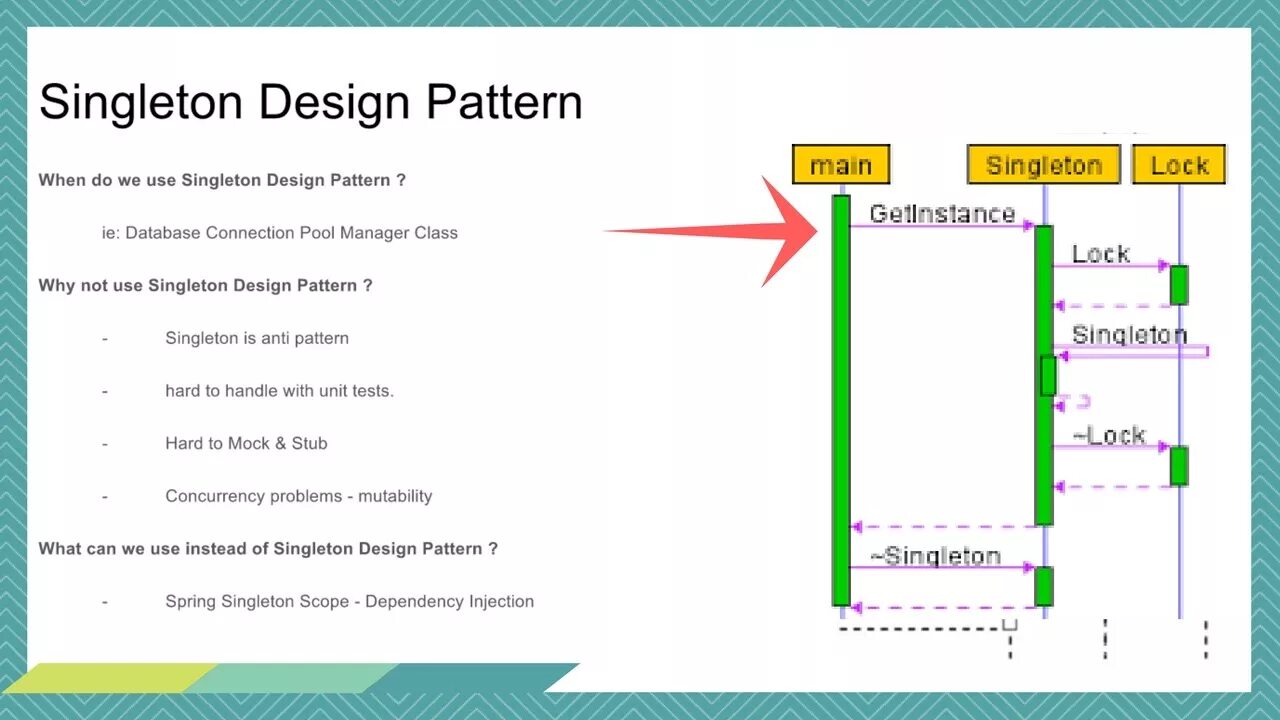 Singleton Design Pattern

When do we use Singleton Design Pattern ?

ie: Database Connection Pool Manager Class

Why not use Singleton Design Pattern ?

- Singleton is anti pattern

- hard to handle with unit tests.

- Hard to Mock & Stub

- Concurrency problems - mutability

What can we use instead of Singleton Design Pattern ?

- Spring Singleton Scope - Dependency Injection

main

Singleton

Lock

GetInstance

Lock

Singleton

~Lock

~Singleton